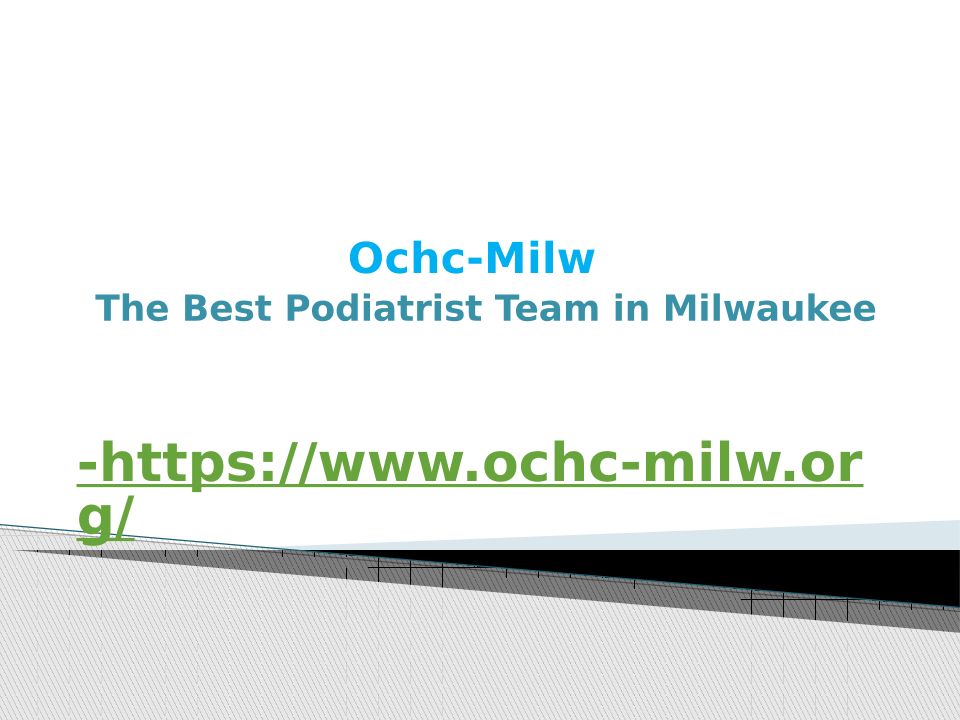 Ochc-Milw
The Best Podiatrist Team in Milwaukee

-https://www.ochc-milw.org/